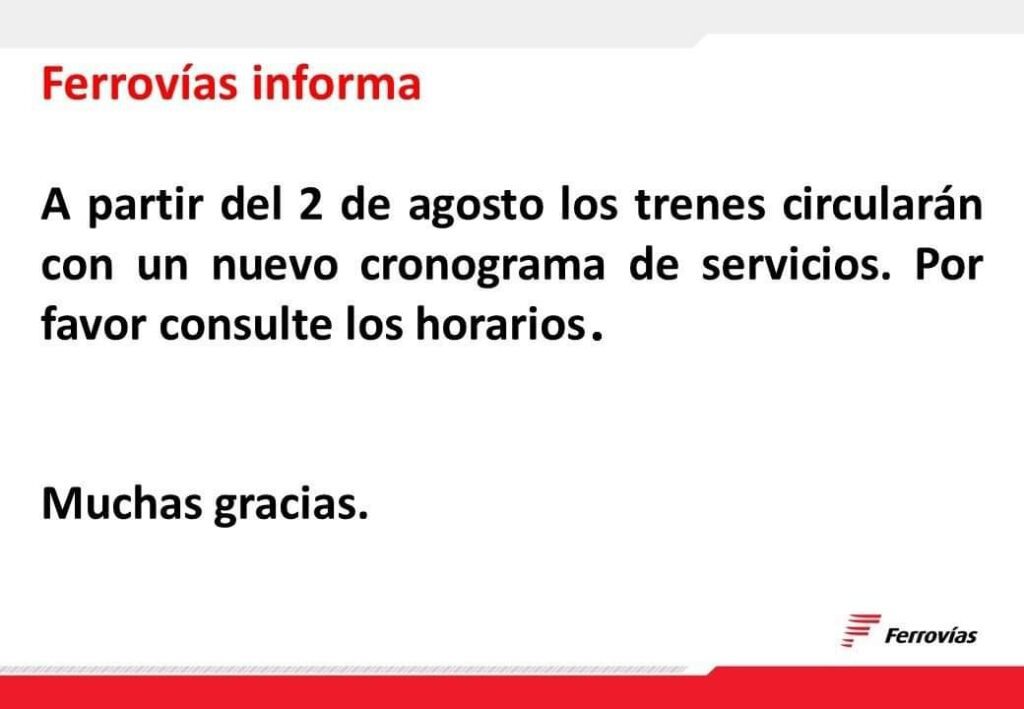 Ferrovías informa

A partir del 2 de agosto los trenes circularán con un nuevo cronograma de servicios. Por favor consulte los horarios.

Muchas gracias.

Ferrovías